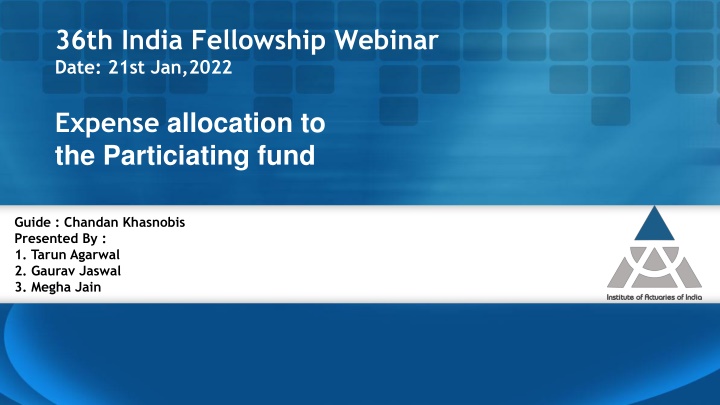 36th India Fellowship Webinar
Date: 21st Jan,2022

Expense allocation to the Particiating fund

Guide : Chandan Khasnobis
Presented By :
1. Tarun Agarwal
2. Gaurav Jaswal
3. Megha Jain

Institute of Actuaries of India